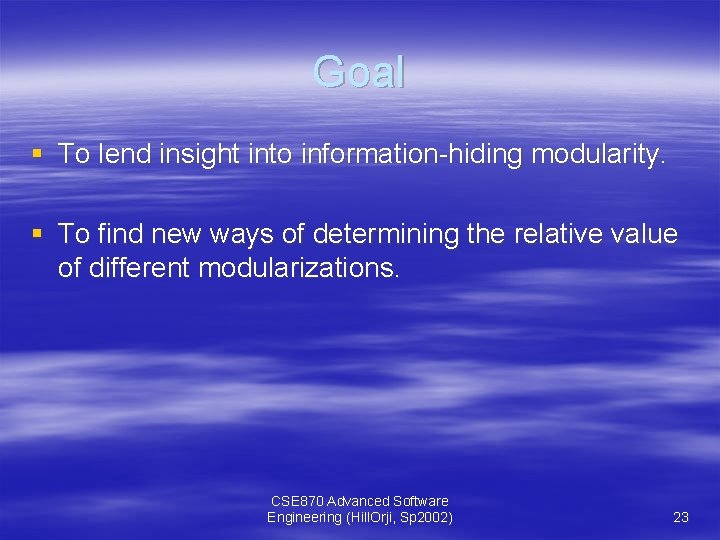 Goal

▪ To lend insight into information-hiding modularity.

▪ To find new ways of determining the relative value of different modularizations.

CSE870 Advanced Software Engineering (HillOrji, Sp2002)

23